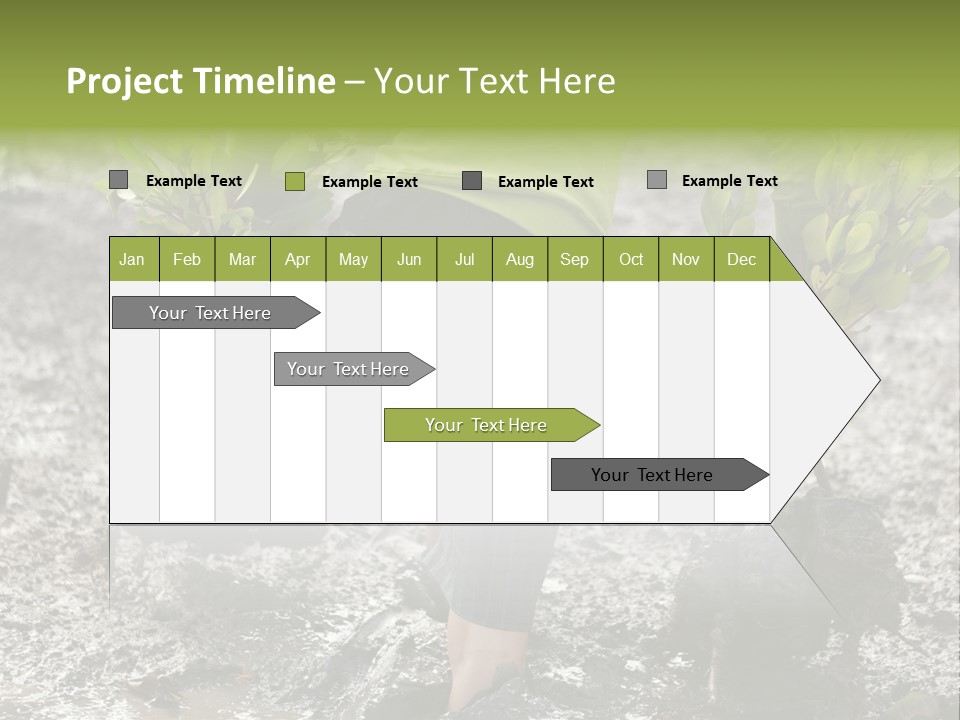 Project Timeline – Your Text Here

Example Text
Example Text
Example Text
Example Text

| Jan | Feb | Mar | Apr | May | Jun | Jul | Aug | Sep | Oct | Nov | Dec |
|---|---|---|---|---|---|---|---|---|---|---|---|

Your Text Here
Your Text Here
Your Text Here
Your Text Here